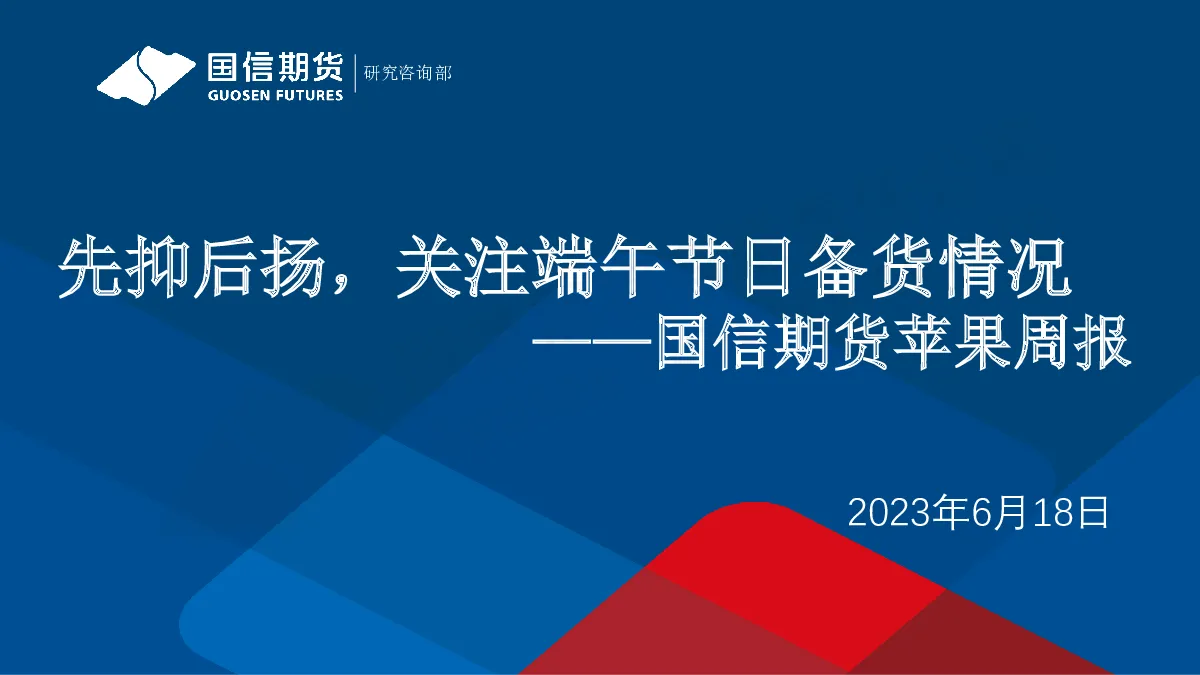 国信期货
GUOSEN FUTURES
研究咨询部

先抑后扬，关注端午节日备货情况
——国信期货苹果周报

2023年6月18日